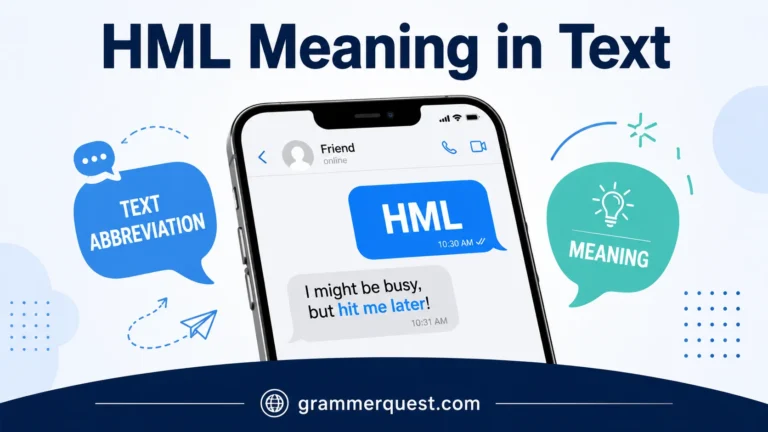 HML Meaning in Text

TEXT ABBREVIATION

Friend
online

HML
10:30 AM

I might be busy, but hit me later!
10:31 AM

MEANING

grammerquest.com